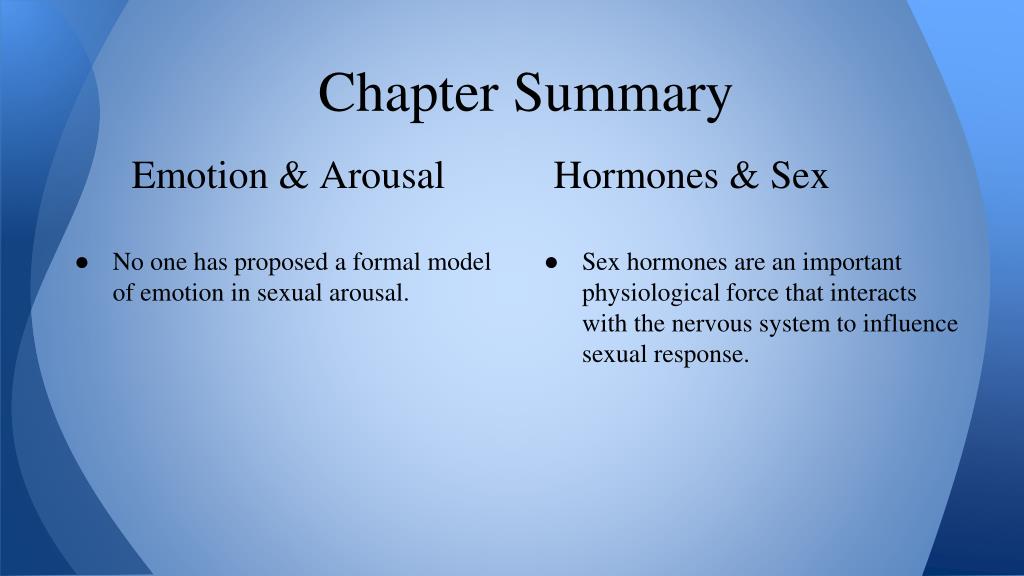 Chapter Summary

Emotion & Arousal

● No one has proposed a formal model of emotion in sexual arousal.

Hormones & Sex

● Sex hormones are an important physiological force that interacts with the nervous system to influence sexual response.